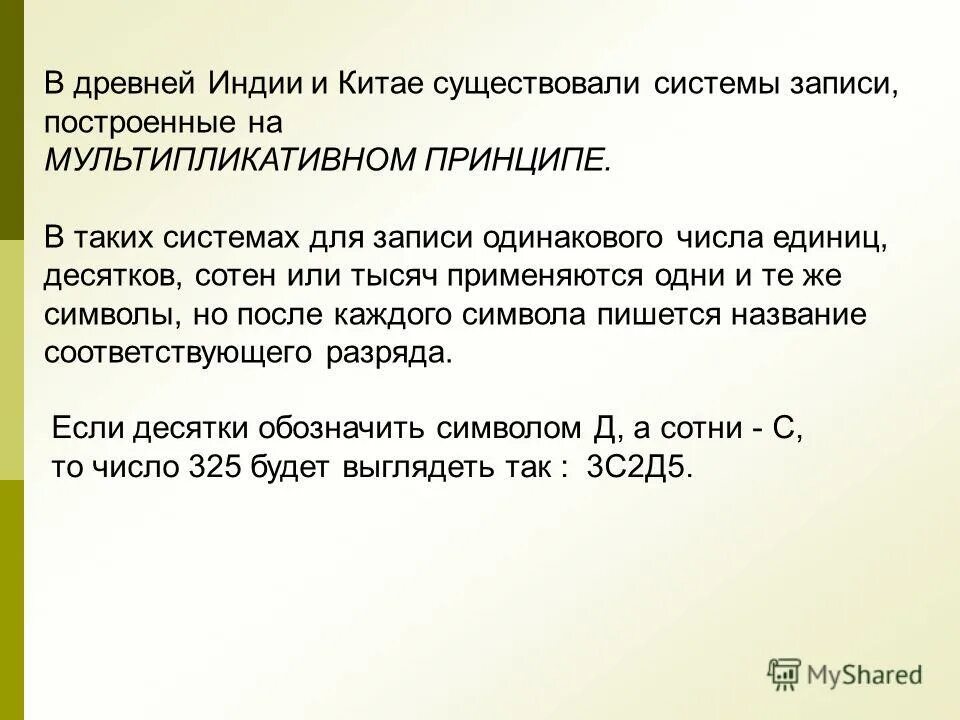 В древней Индии и Китае существовали системы записи, построенные на
МУЛЬТИПЛИКАТИВНОМ ПРИНЦИПЕ.

В таких системах для записи одинакового числа единиц, десятков, сотен или тысяч применяются одни и те же символы, но после каждого символа пишется название соответствующего разряда.

Если десятки обозначить символом Д, а сотни - С, то число 325 будет выглядеть так : 3С2Д5.

MyShared